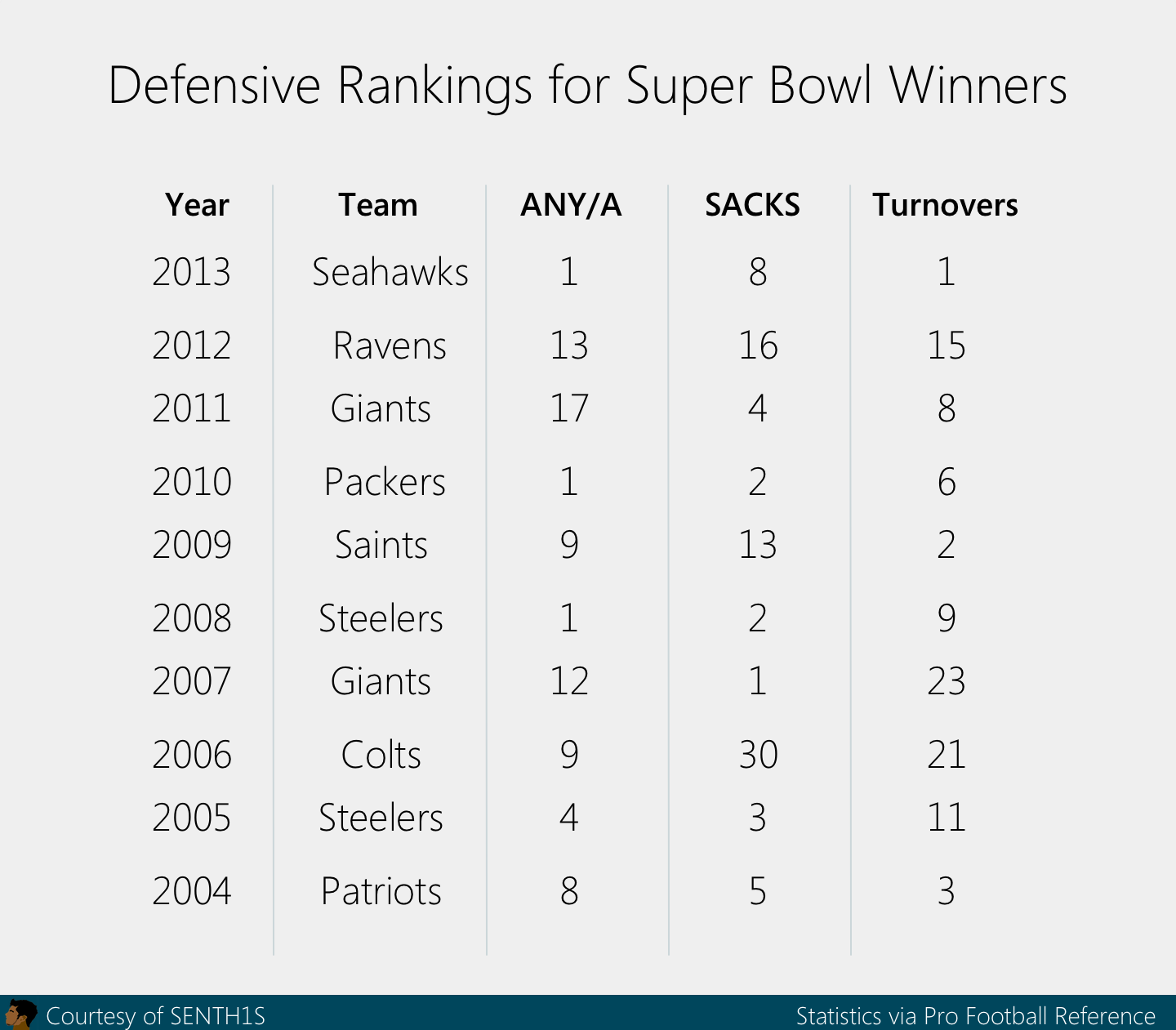 Defensive Rankings for Super Bowl Winners

| Year | Team | ANY/A | SACKS | Turnovers |
|---|---|---|---|---|
| 2013 | Seahawks | 1 | 8 | 1 |
| 2012 | Ravens | 13 | 16 | 15 |
| 2011 | Giants | 17 | 4 | 8 |
| 2010 | Packers | 1 | 2 | 6 |
| 2009 | Saints | 9 | 13 | 2 |
| 2008 | Steelers | 1 | 2 | 9 |
| 2007 | Giants | 12 | 1 | 23 |
| 2006 | Colts | 9 | 30 | 21 |
| 2005 | Steelers | 4 | 3 | 11 |
| 2004 | Patriots | 8 | 5 | 3 |

Courtesy of SENTH1S

Statistics via Pro Football Reference